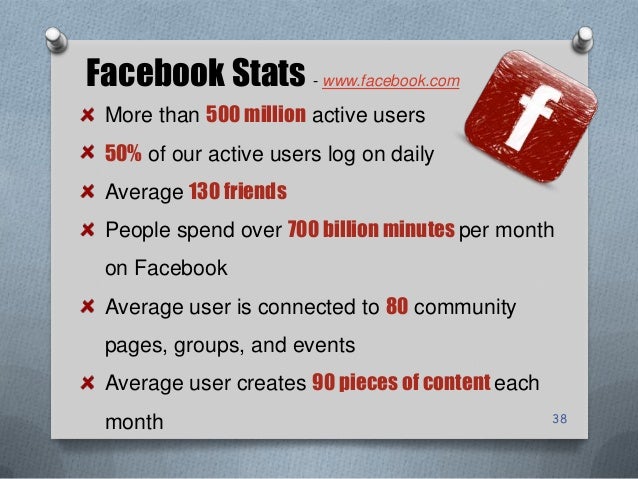 Facebook Stats - www.facebook.com

f

More than 500 million active users

50% of our active users log on daily

Average 130 friends

People spend over 700 billion minutes per month on Facebook

Average user is connected to 80 community pages, groups, and events

Average user creates 90 pieces of content each month

38